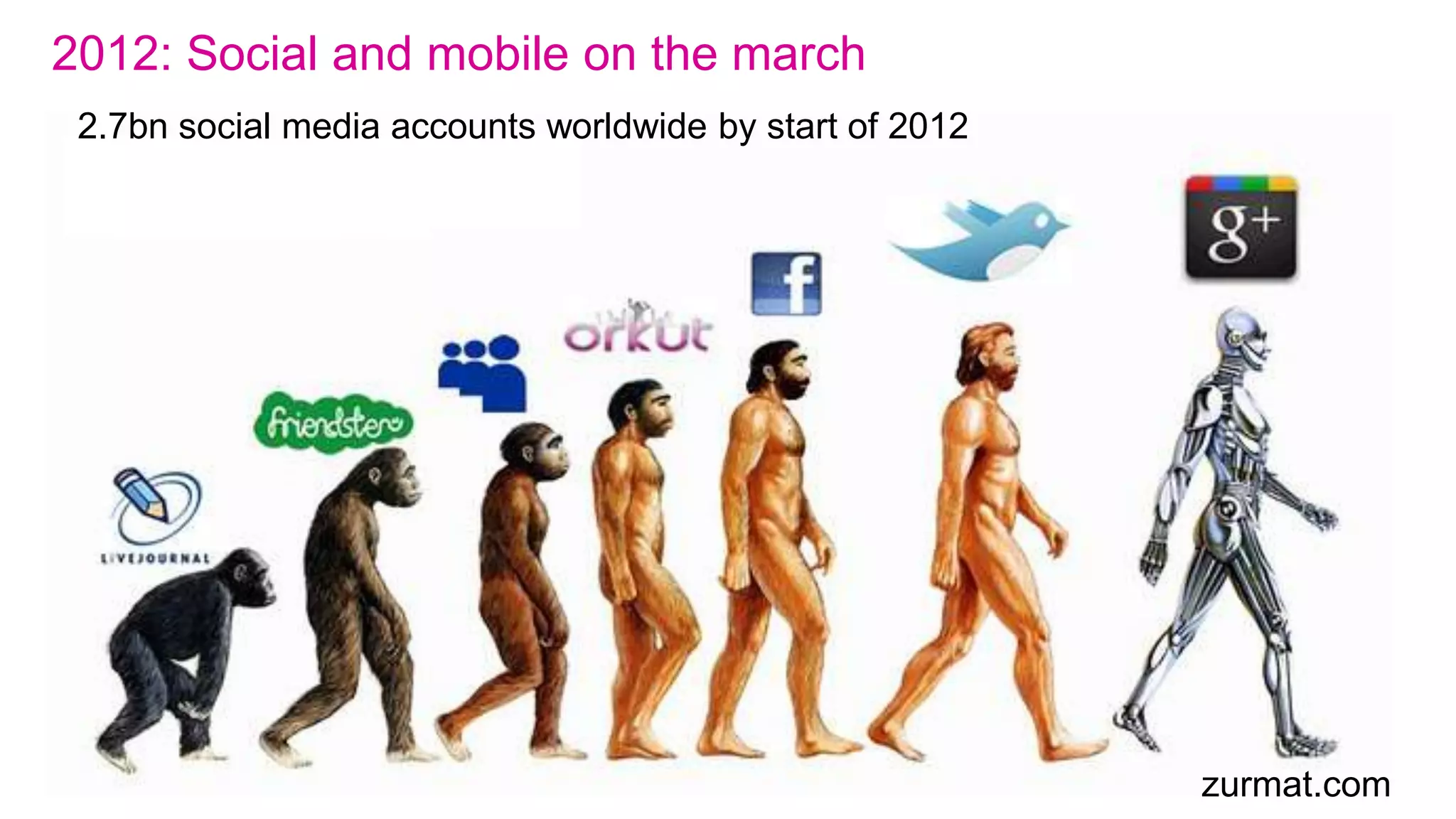 2012: Social and mobile on the march

2.7bn social media accounts worldwide by start of 2012

LIVEJOURNAL

friendster

orkut

f

g+

zurmat.com